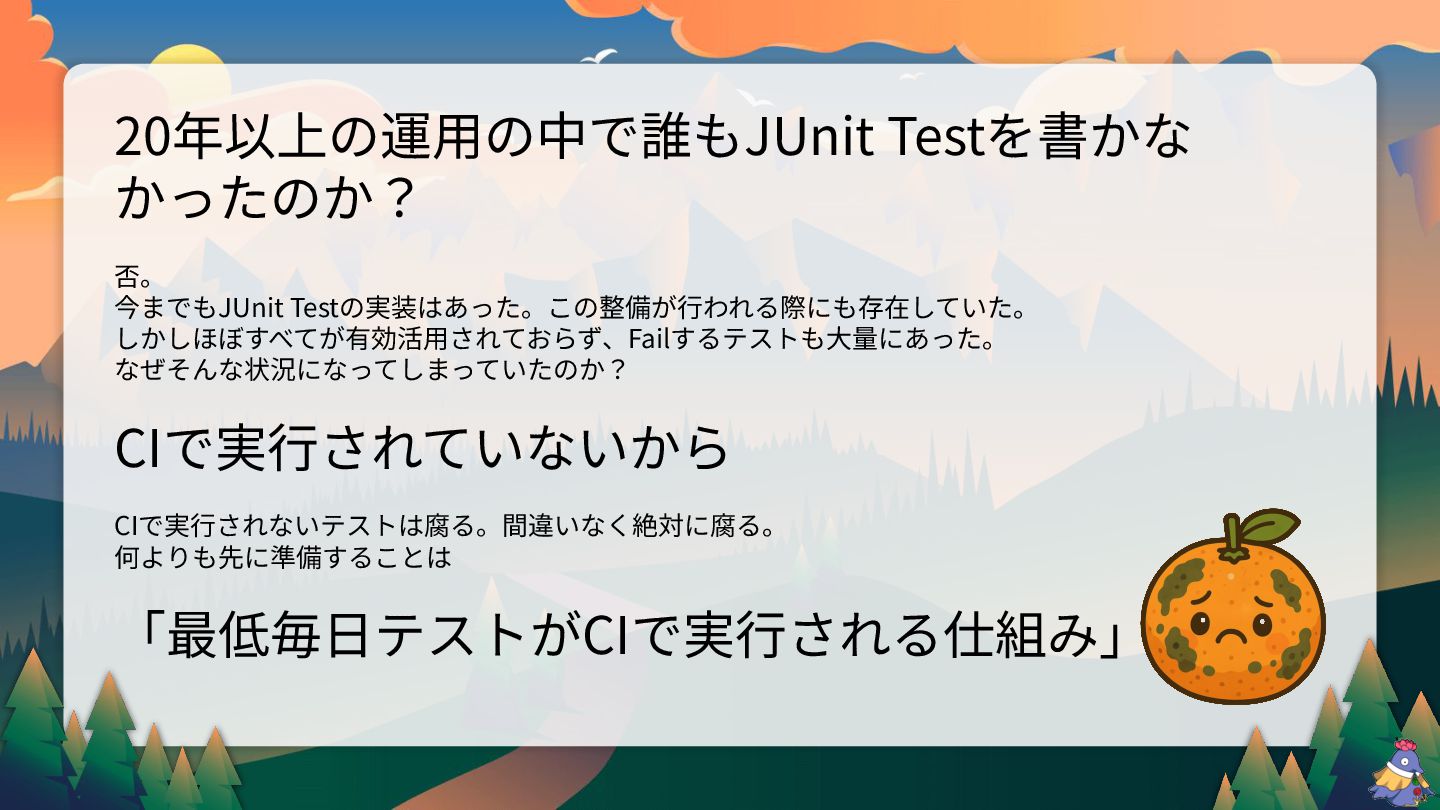 20年以上の運用の中で誰もJUnit Testを書かなかったのか？

否。
今までもJUnit Testの実装はあった。この整備が行われる際にも存在していた。
しかしほぼすべてが有効活用されておらず、Failするテストも大量にあった。
なぜそんな状況になってしまっていたのか？

CIで実行されていないから

CIで実行されないテストは腐る。間違いなく絶対に腐る。
何よりも先に準備することは

「最低毎日テストがCIで実行される仕組み」